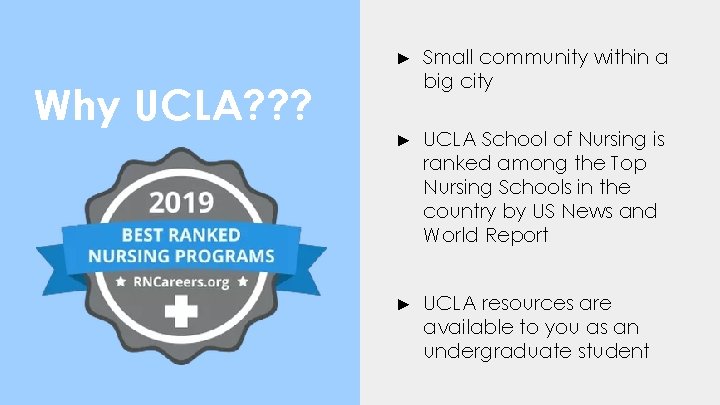 Why UCLA???

2019
BEST RANKED
NURSING PROGRAMS
★ RNCareers.org ★

► Small community within a big city

► UCLA School of Nursing is ranked among the Top Nursing Schools in the country by US News and World Report

► UCLA resources are available to you as an undergraduate student